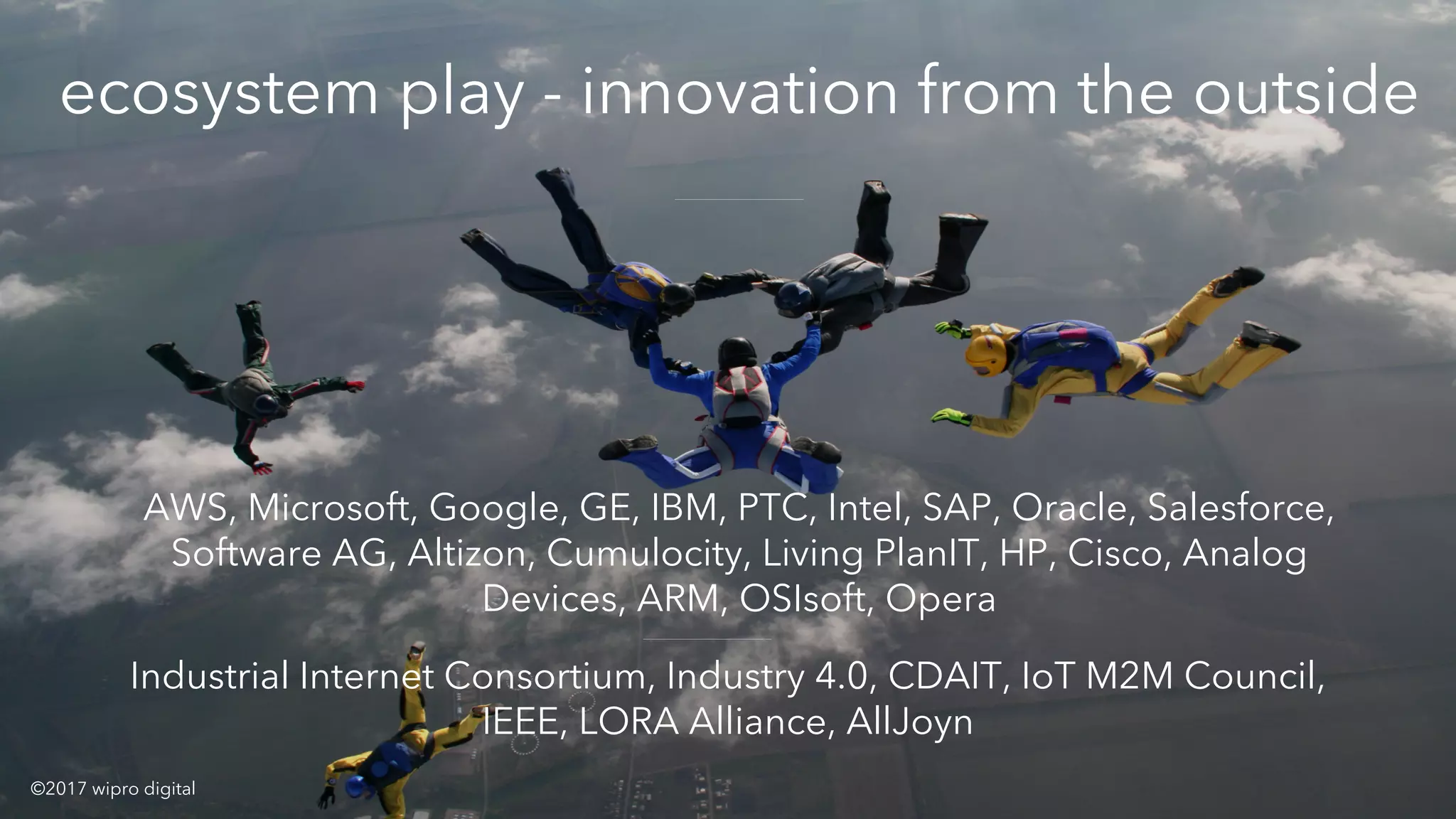 ecosystem play - innovation from the outside

AWS, Microsoft, Google, GE, IBM, PTC, Intel, SAP, Oracle, Salesforce, Software AG, Altizon, Cumulocity, Living PlanIT, HP, Cisco, Analog Devices, ARM, OSIsoft, Opera

Industrial Internet Consortium, Industry 4.0, CDAIT, IoT M2M Council, IEEE, LORA Alliance, AllJoyn

©2017 wipro digital